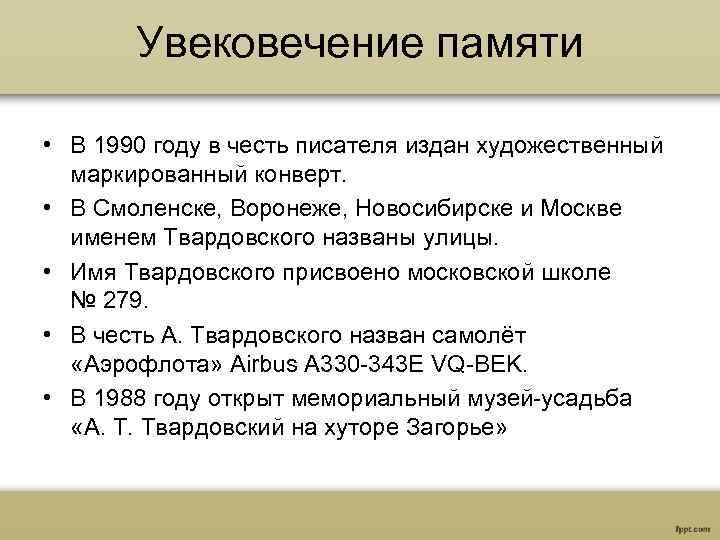 Увековечение памяти

• В 1990 году в честь писателя издан художественный маркированный конверт.
• В Смоленске, Воронеже, Новосибирске и Москве именем Твардовского названы улицы.
• Имя Твардовского присвоено московской школе № 279.
• В честь А. Твардовского назван самолёт «Аэрофлота» Airbus A330-343E VQ-BEK.
• В 1988 году открыт мемориальный музей-усадьба «А. Т. Твардовский на хуторе Загорье»

fppt.com